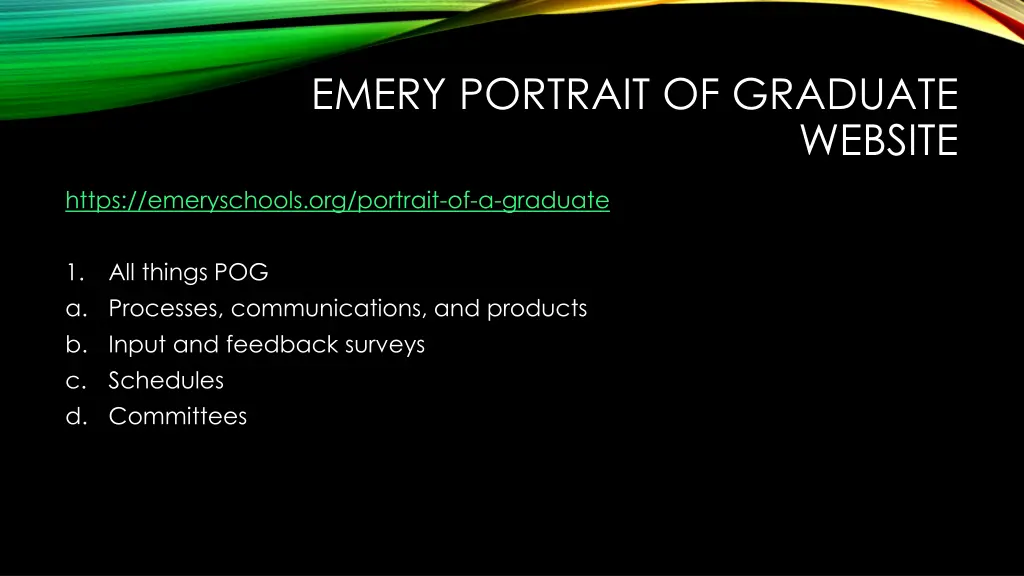 EMERY PORTRAIT OF GRADUATE WEBSITE

https://emeryschools.org/portrait-of-a-graduate

1. All things POG
a. Processes, communications, and products
b. Input and feedback surveys
c. Schedules
d. Committees